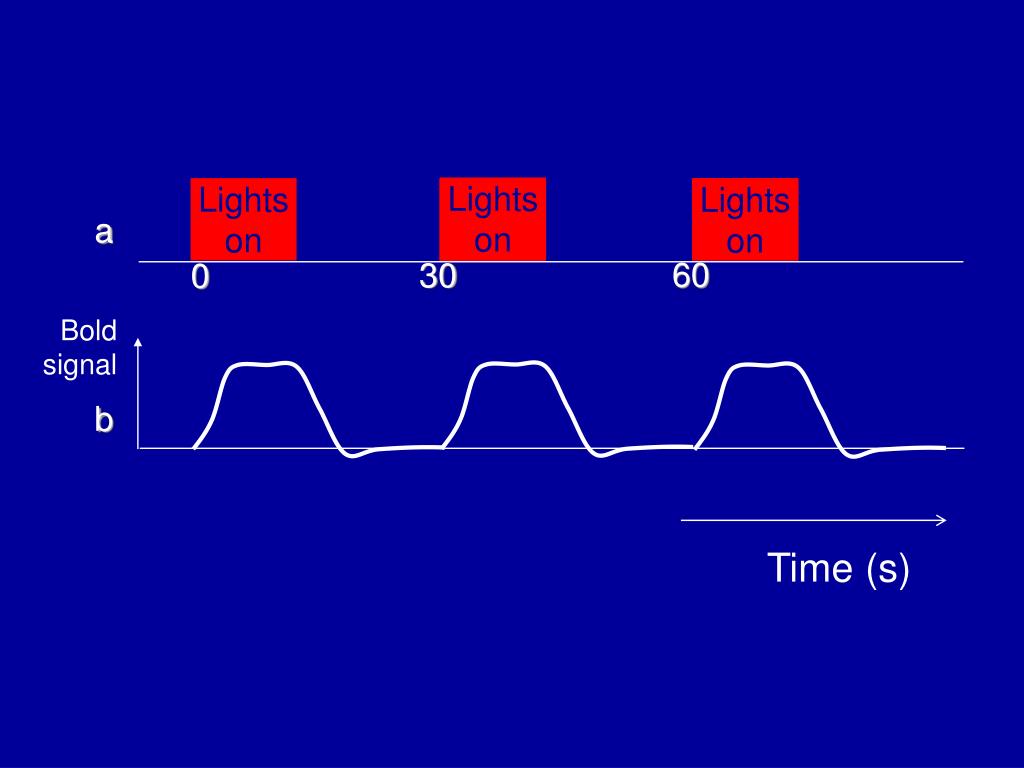 a

Lights on

Lights on

Lights on

0

30

60

Bold signal

b

Time (s)